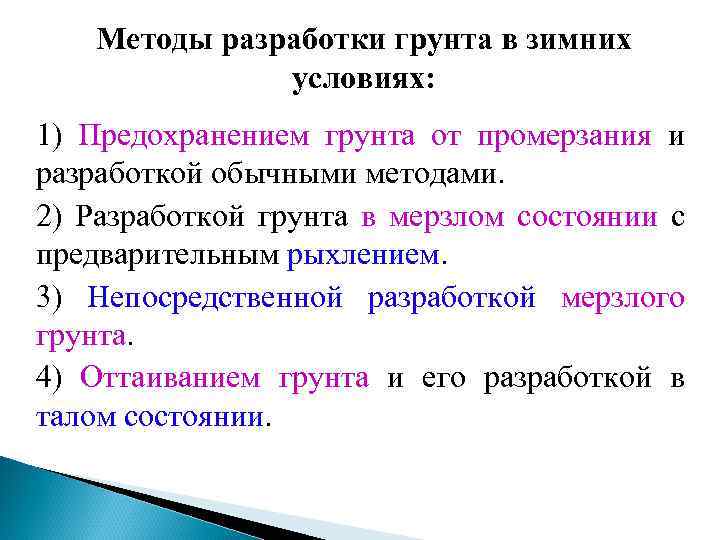 Методы разработки грунта в зимних условиях:

1) Предохранением грунта от промерзания и разработкой обычными методами.

2) Разработкой грунта в мерзлом состоянии с предварительным рыхлением.

3) Непосредственной разработкой мерзлого грунта.

4) Оттаиванием грунта и его разработкой в талом состоянии.